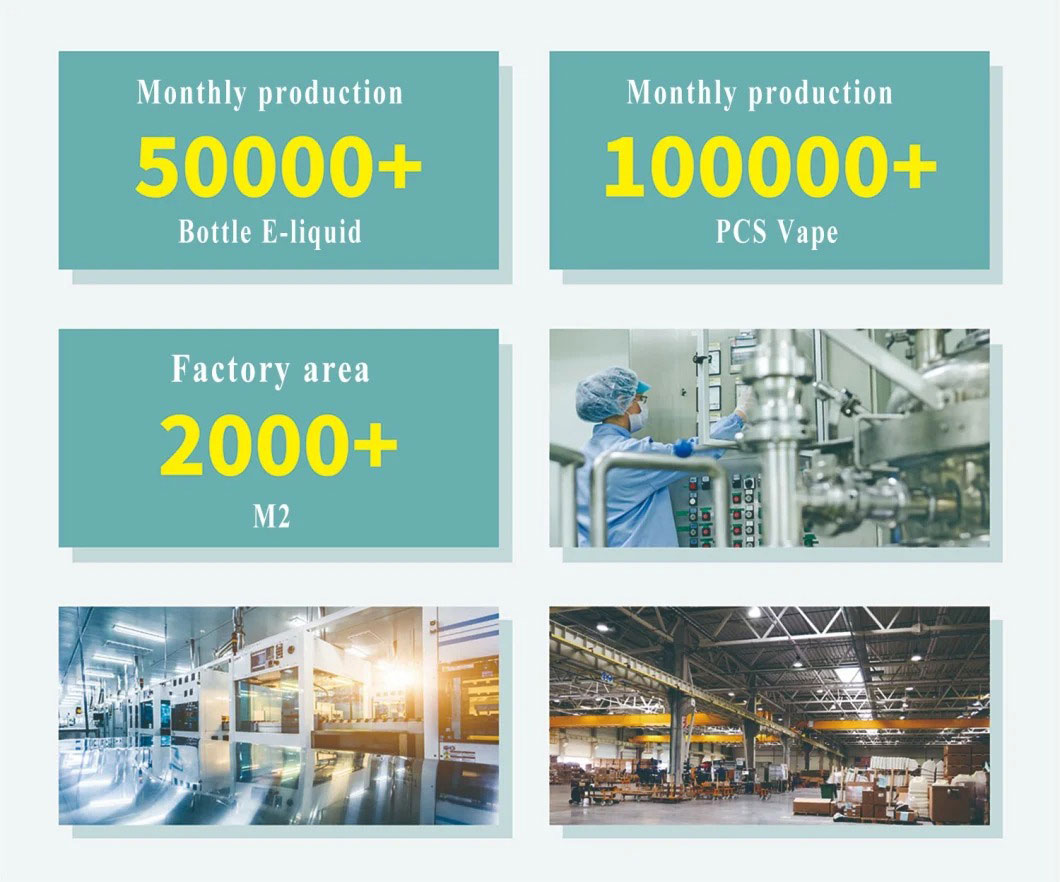 Monthly production
50000+
Bottle E-liquid

Monthly production
100000+
PCS Vape

Factory area
2000+
M2